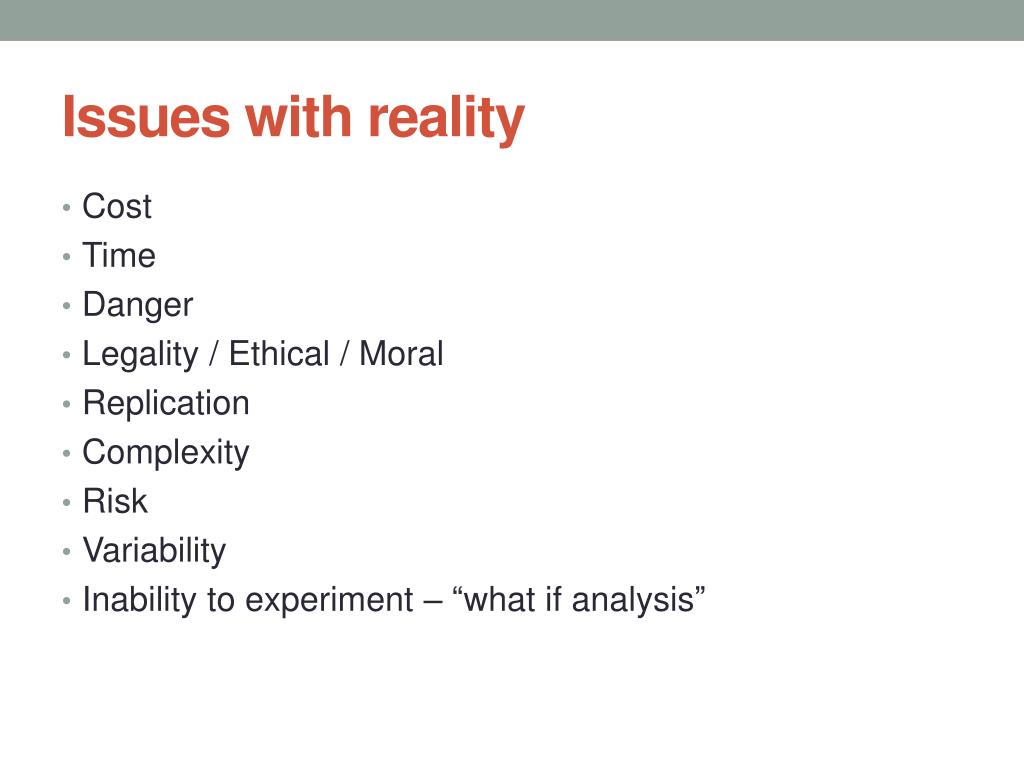 Issues with reality

• Cost
• Time
• Danger
• Legality / Ethical / Moral
• Replication
• Complexity
• Risk
• Variability
• Inability to experiment – “what if analysis”